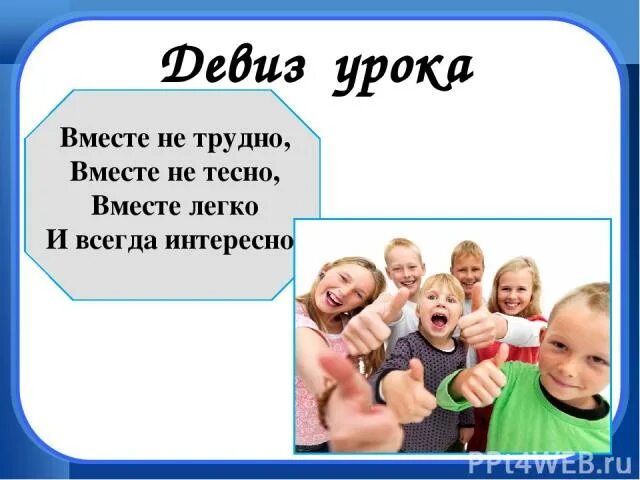 Девиз урока

Вместе не трудно,
Вместе не тесно,
Вместе легко
И всегда интересно

PPt4WEB.ru